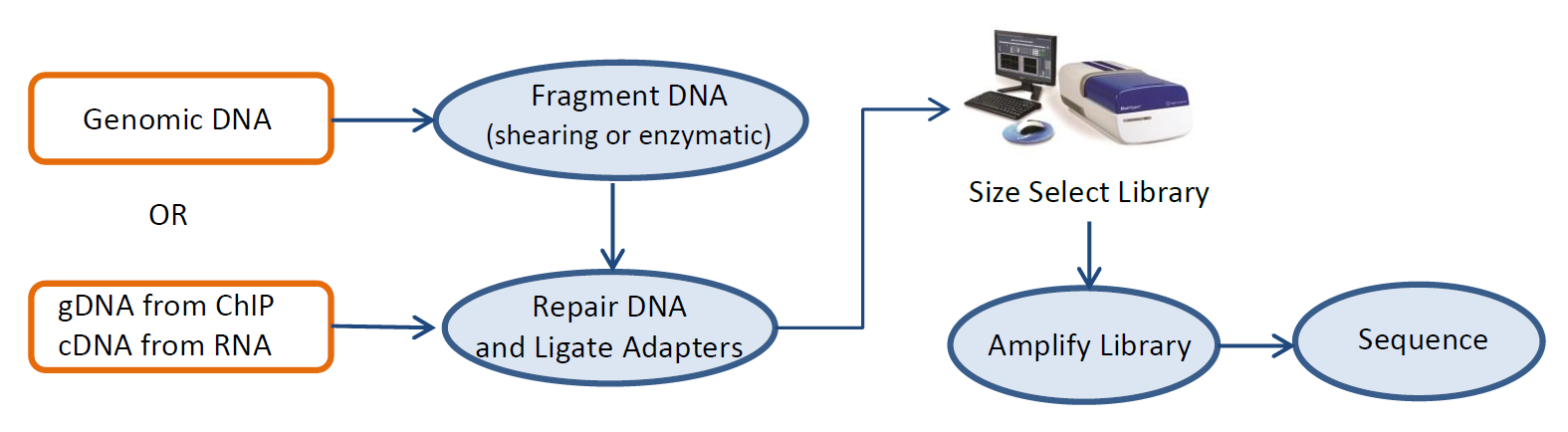 Genomic DNA

OR

gDNA from ChIP
cDNA from RNA

Fragment DNA
(shearing or enzymatic)

Repair DNA
and Ligate Adapters

Size Select Library

Amplify Library

Sequence